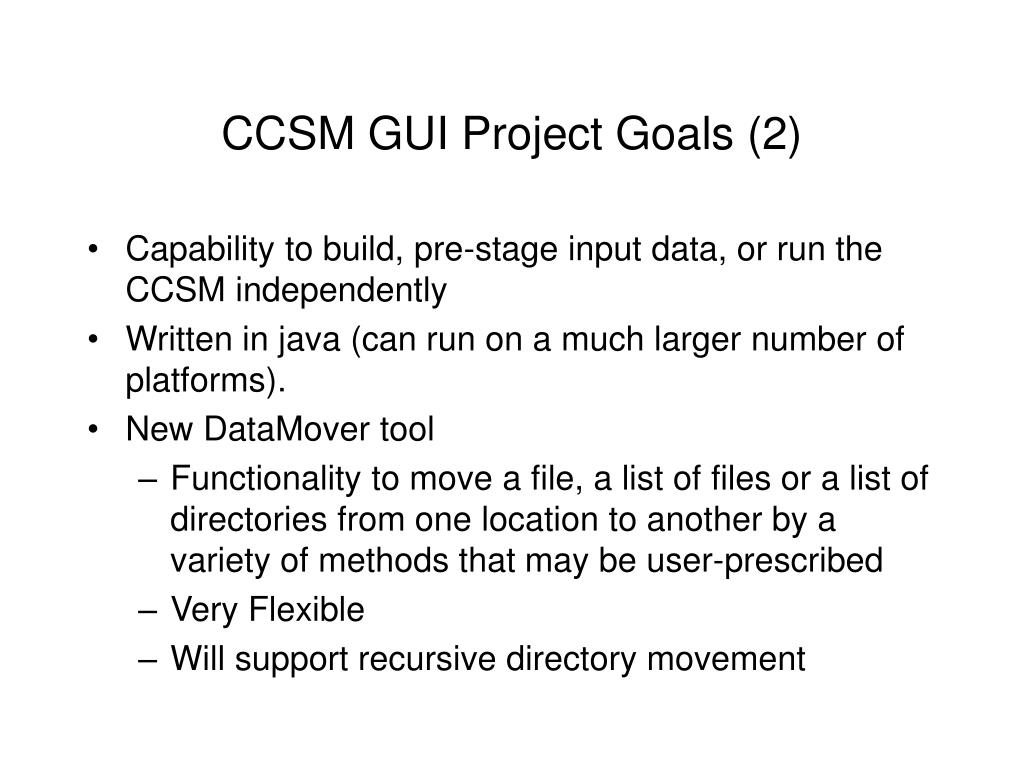 CCSM GUI Project Goals (2)

• Capability to build, pre-stage input data, or run the CCSM independently
• Written in java (can run on a much larger number of platforms).
• New DataMover tool
– Functionality to move a file, a list of files or a list of directories from one location to another by a variety of methods that may be user-prescribed
– Very Flexible
– Will support recursive directory movement